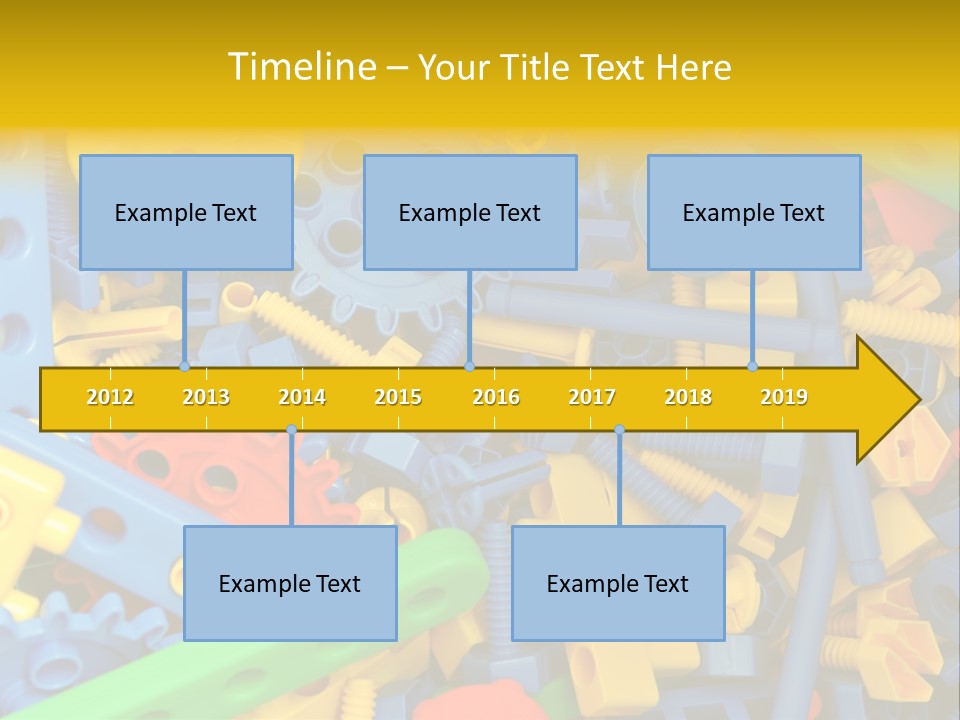 Timeline – Your Title Text Here

Example Text

Example Text

Example Text

2012 2013 2014 2015 2016 2017 2018 2019

Example Text

Example Text